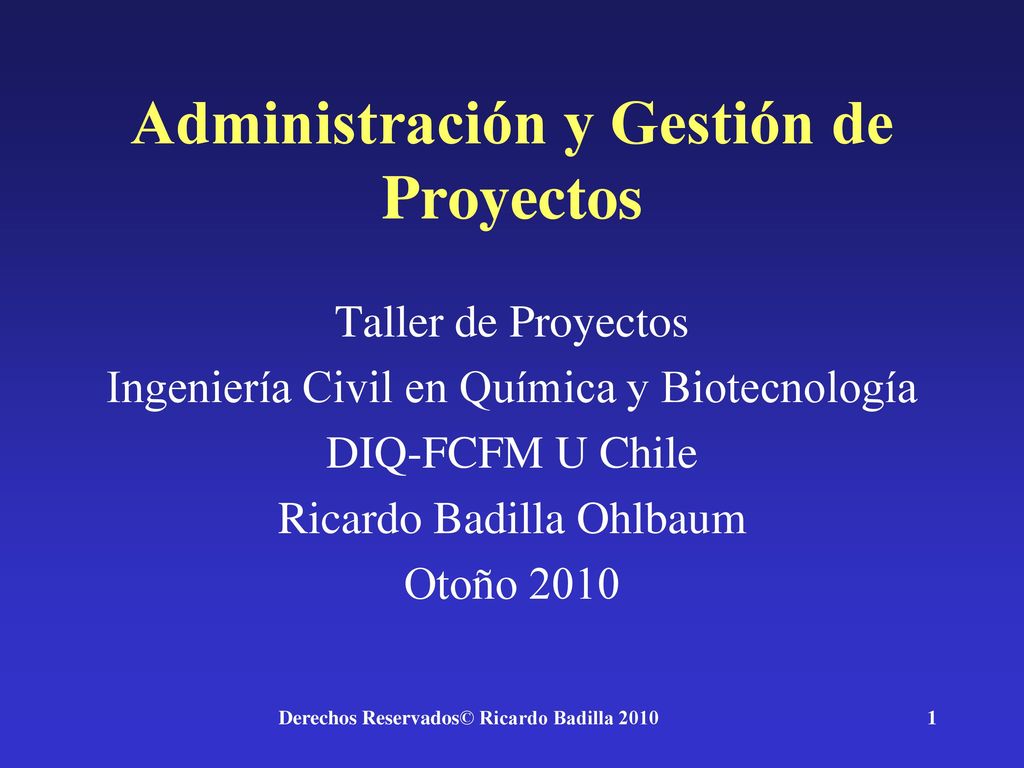 Administración y Gestión de Proyectos

Taller de Proyectos
Ingeniería Civil en Química y Biotecnología
DIQ-FCFM U Chile
Ricardo Badilla Ohlbaum
Otoño 2010

Derechos Reservados© Ricardo Badilla 2010

1